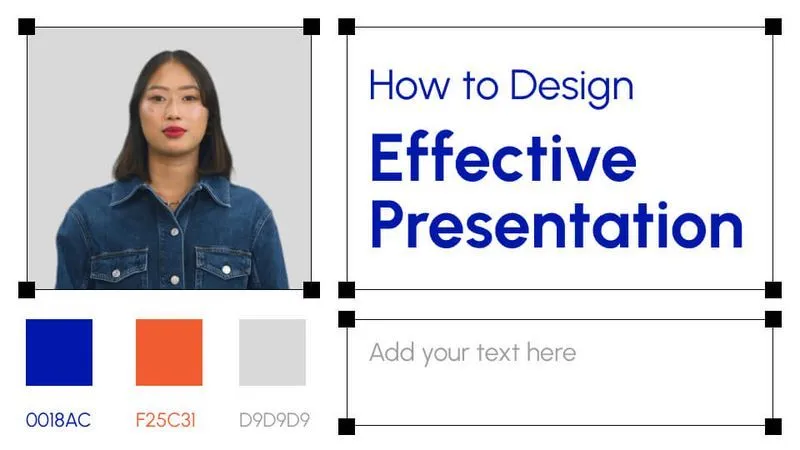 How to Design
Effective Presentation

Add your text here

0018AC
F25C31
D9D9D9